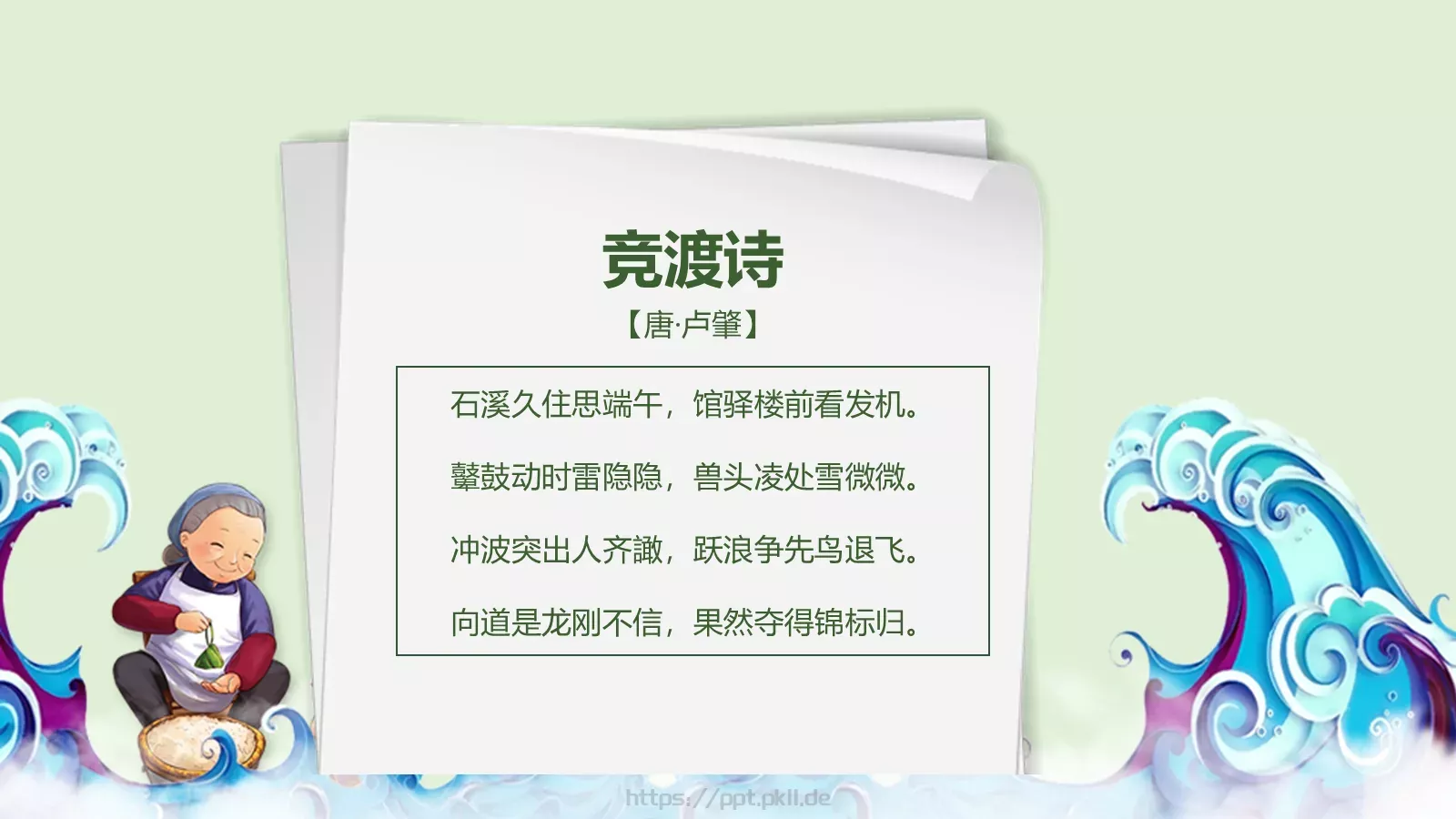 竞渡诗

【唐·卢肇】

石溪久住思端午，馆驿楼前看发机。

鼙鼓动时雷隐隐，兽头凌处雪微微。

冲波突出人齐譀，跃浪争先鸟退飞。

向道是龙刚不信，果然夺得锦标归。

https://ppt.pkll.de